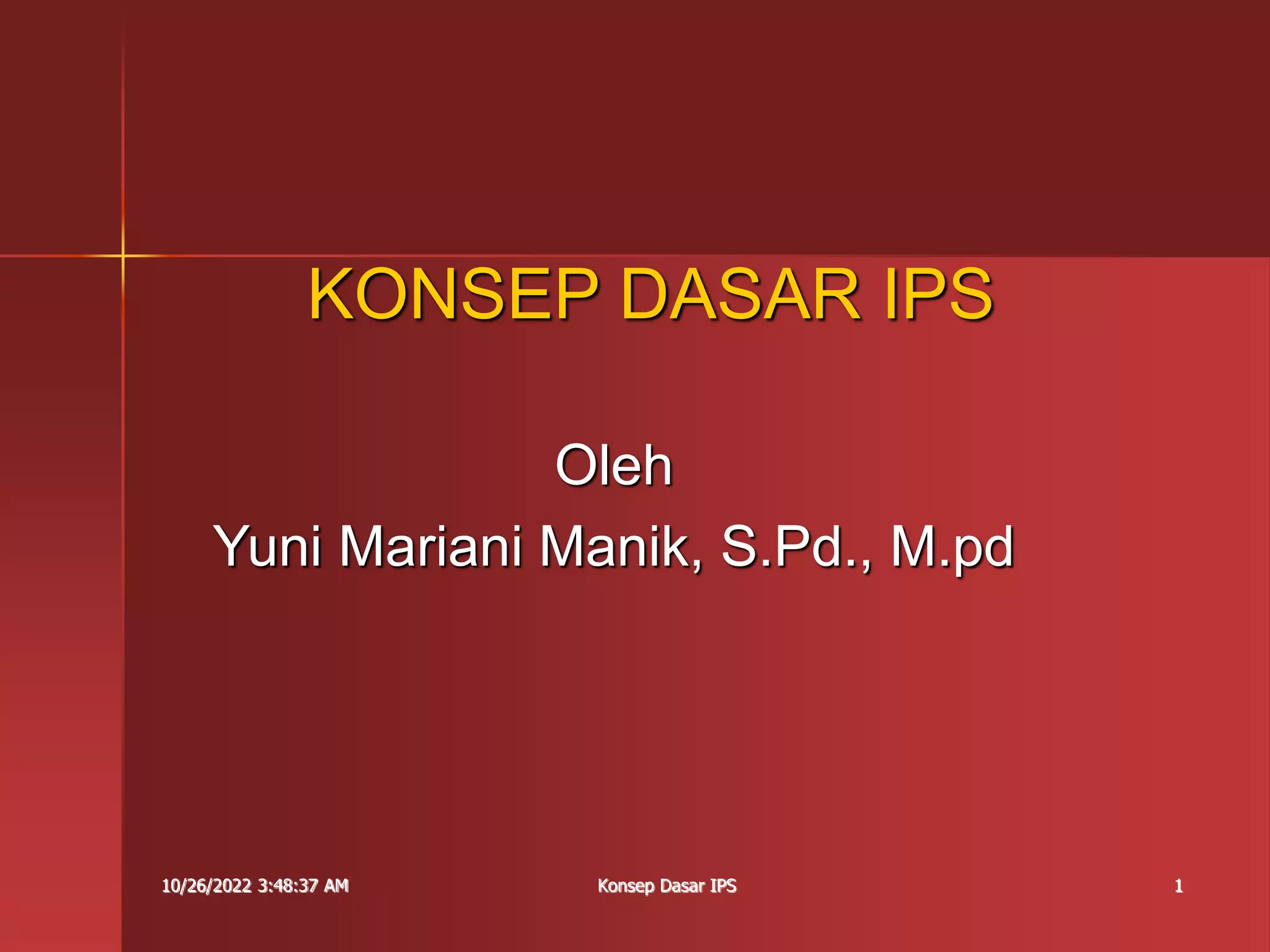 KONSEP DASAR IPS

Oleh

Yuni Mariani Manik, S.Pd., M.pd

10/26/2022 3:48:37 AM

Konsep Dasar IPS

1